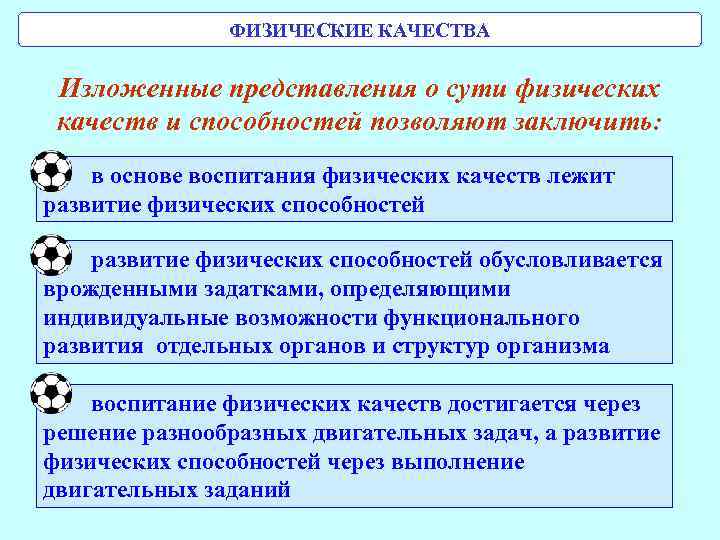 ФИЗИЧЕСКИЕ КАЧЕСТВА

Изложенные представления о сути физических качеств и способностей позволяют заключить:

в основе воспитания физических качеств лежит развитие физических способностей

развитие физических способностей обусловливается врожденными задатками, определяющими индивидуальные возможности функционального развития отдельных органов и структур организма

воспитание физических качеств достигается через решение разнообразных двигательных задач, а развитие физических способностей через выполнение двигательных заданий